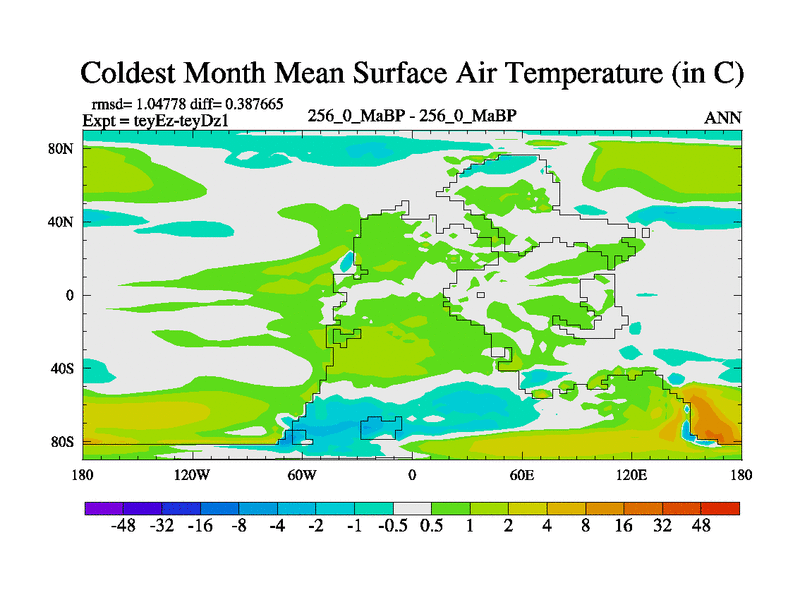 Coldest Month Mean Surface Air Temperature (in C)

rmsd= 1.04778 diff= 0.387665
Expt = teyEz-teyDz1

256_0_MaBP - 256_0_MaBP

ANN

80N
40N
0
40S
80S

180 120W 60W 0 60E 120E 180

-48 -32 -16 -8 -4 -2 -1 -0.5 0.5 1 2 4 8 16 32 48